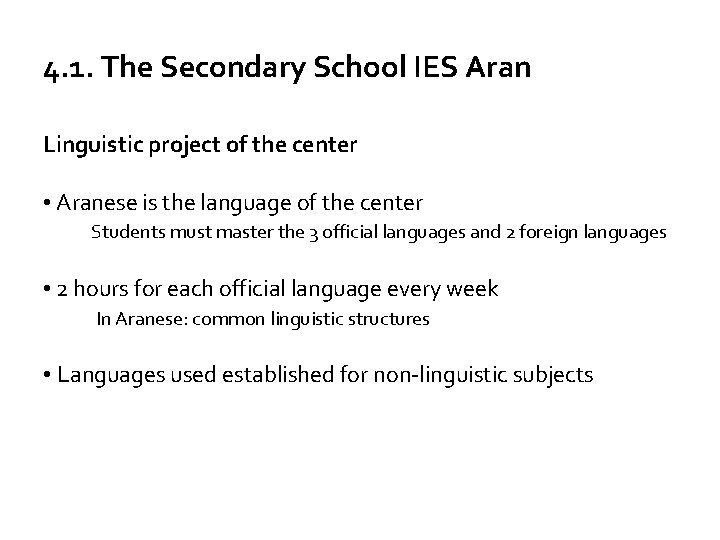 4.1. The Secondary School IES Aran

Linguistic project of the center

• Aranese is the language of the center
Students must master the 3 official languages and 2 foreign languages

• 2 hours for each official language every week
In Aranese: common linguistic structures

• Languages used established for non-linguistic subjects